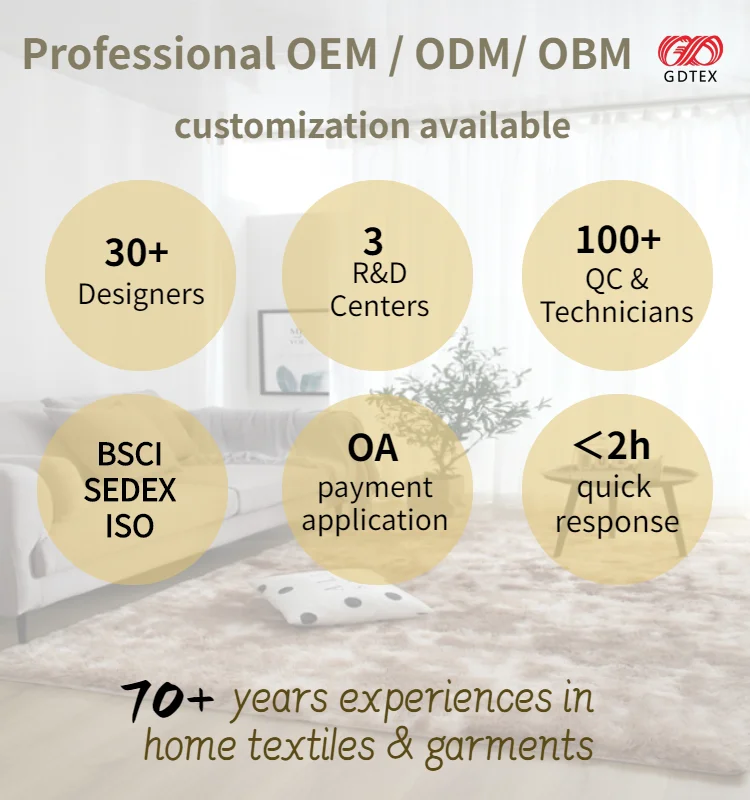 Professional OEM / ODM/ OBM

GDTEX

customization available

30+
Designers

3
R&D
Centers

100+
QC &
Technicians

BSCI
SEDEX
ISO

OA
payment
application

<2h
quick
response

70+ years experiences in home textiles & garments